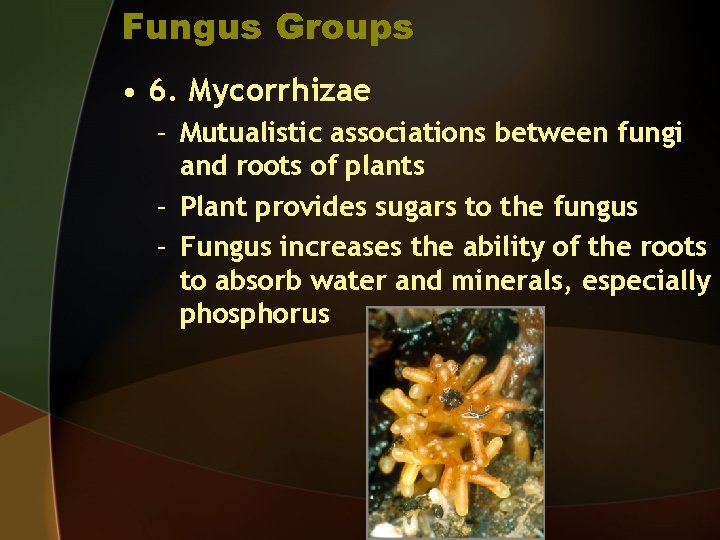 Fungus Groups

• 6. Mycorrhizae

– Mutualistic associations between fungi and roots of plants

– Plant provides sugars to the fungus

– Fungus increases the ability of the roots to absorb water and minerals, especially phosphorus